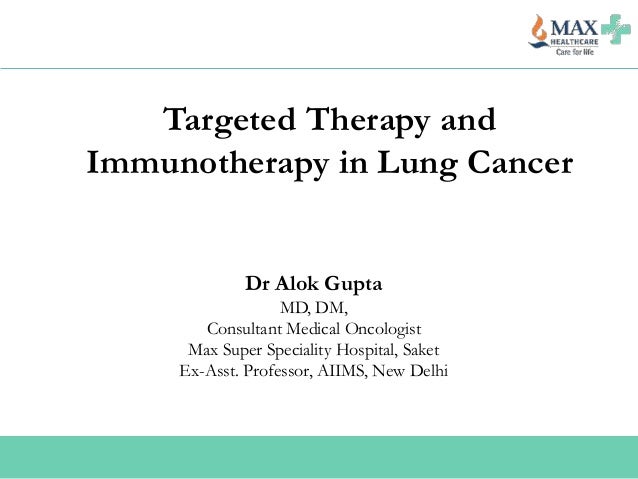 MAX HEALTHCARE
Care for life

Targeted Therapy and Immunotherapy in Lung Cancer

Dr Alok Gupta
MD, DM,
Consultant Medical Oncologist
Max Super Speciality Hospital, Saket
Ex-Asst. Professor, AIIMS, New Delhi